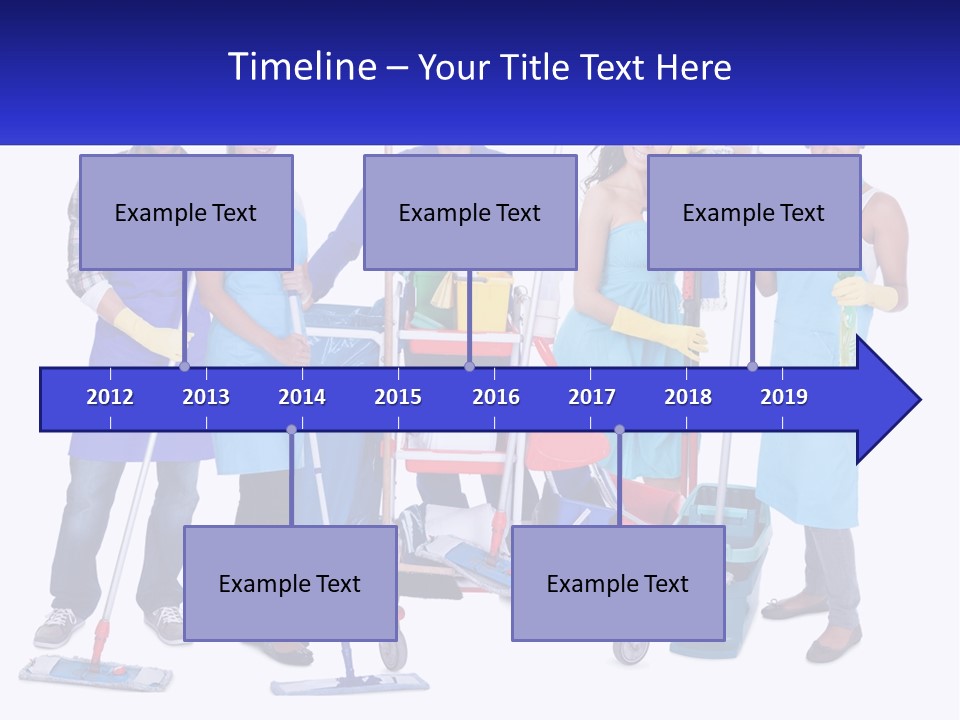 Timeline – Your Title Text Here

Example Text

Example Text

Example Text

2012 2013 2014 2015 2016 2017 2018 2019

Example Text

Example Text